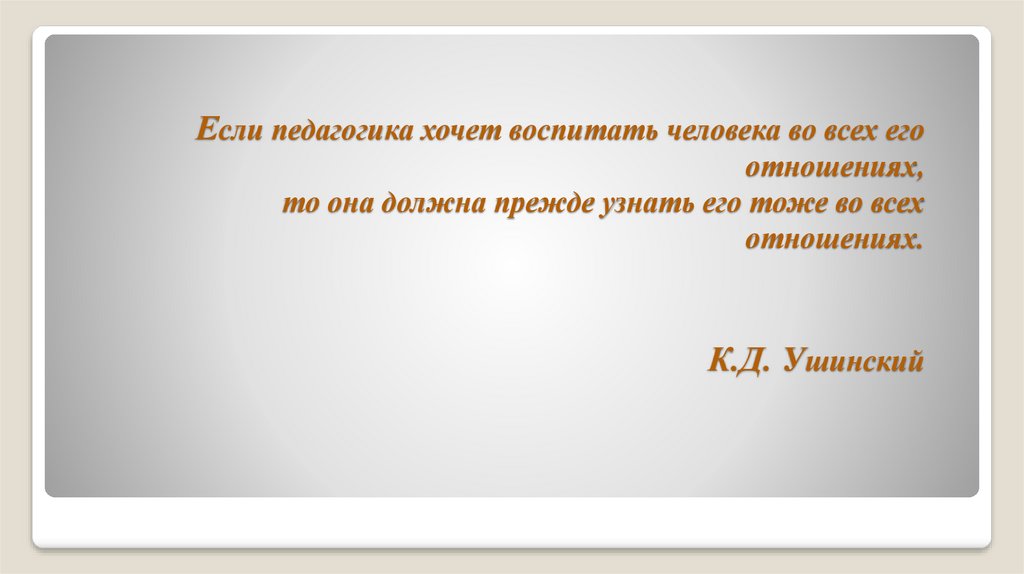 Если педагогика хочет воспитать человека во всех его отношениях,
то она должна прежде узнать его тоже во всех отношениях.

К.Д. Ушинский